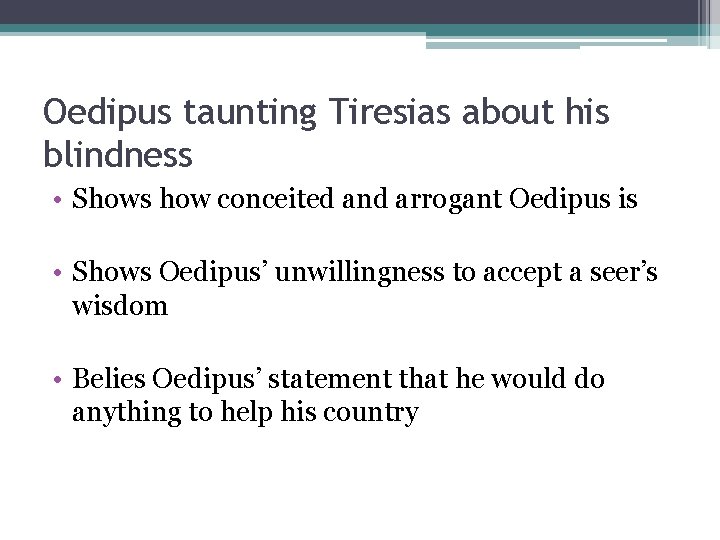 Oedipus taunting Tiresias about his blindness

• Shows how conceited and arrogant Oedipus is

• Shows Oedipus' unwillingness to accept a seer's wisdom

• Belies Oedipus' statement that he would do anything to help his country